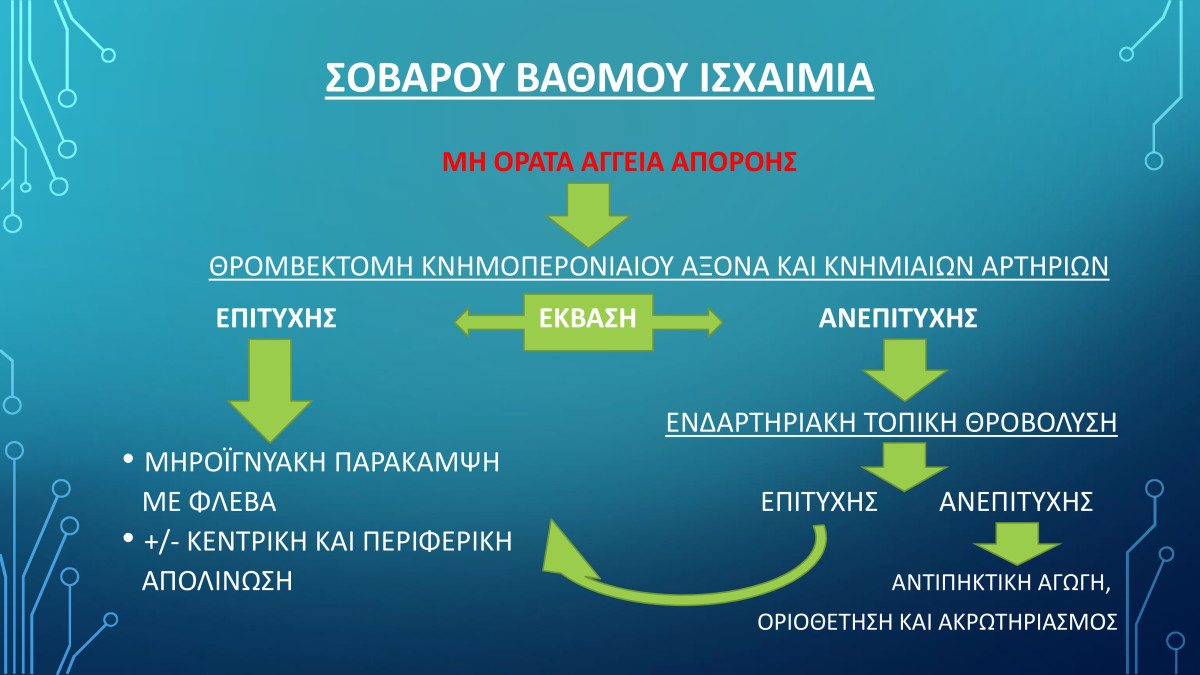 ΣΟΒΑΡΟΥ ΒΑΘΜΟΥ ΙΣΧΑΙΜΙΑ

ΜΗ ΟΡΑΤΑ ΑΓΓΕΙΑ ΑΠΟΡΟΗΣ

ΘΡΟΜΒΕΚΤΟΜΗ ΚΝΗΜΟΠΕΡΟΝΙΑΙΟΥ ΑΞΟΝΑ ΚΑΙ ΚΝΗΜΙΑΙΩΝ ΑΡΤΗΡΙΩΝ

ΕΠΙΤΥΧΗΣ

ΕΚΒΑΣΗ

ΑΝΕΠΙΤΥΧΗΣ

• ΜΗΡΟΪΓΝΥΑΚΗ ΠΑΡΑΚΑΜΨΗ ΜΕ ΦΛΕΒΑ
• +/- ΚΕΝΤΡΙΚΗ ΚΑΙ ΠΕΡΙΦΕΡΙΚΗ ΑΠΟΛΙΝΩΣΗ

ΕΝΔΑΡΤΗΡΙΑΚΗ ΤΟΠΙΚΗ ΘΡΟΒΟΛΥΣΗ

ΕΠΙΤΥΧΗΣ

ΑΝΕΠΙΤΥΧΗΣ

ΑΝΤΙΠΗΚΤΙΚΗ ΑΓΩΓΗ, ΟΡΙΟΘΕΤΗΣΗ ΚΑΙ ΑΚΡΩΤΗΡΙΑΣΜΟΣ